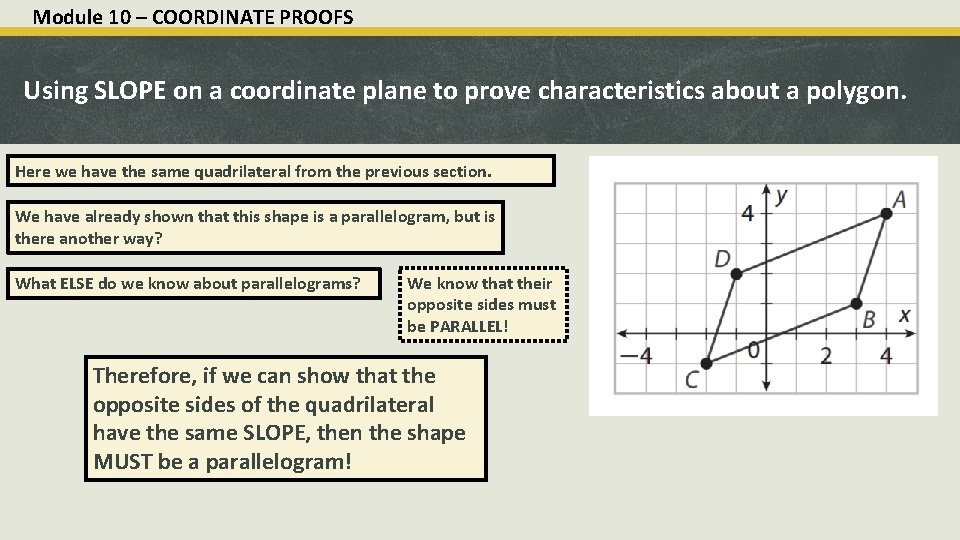 Module 10 – COORDINATE PROOFS

Using SLOPE on a coordinate plane to prove characteristics about a polygon.

Here we have the same quadrilateral from the previous section.

We have already shown that this shape is a parallelogram, but is there another way?

What ELSE do we know about parallelograms?

We know that their opposite sides must be PARALLEL!

Therefore, if we can show that the opposite sides of the quadrilateral have the same SLOPE, then the shape MUST be a parallelogram!

y
4
A
D
B
x
−4
0
2
4
C